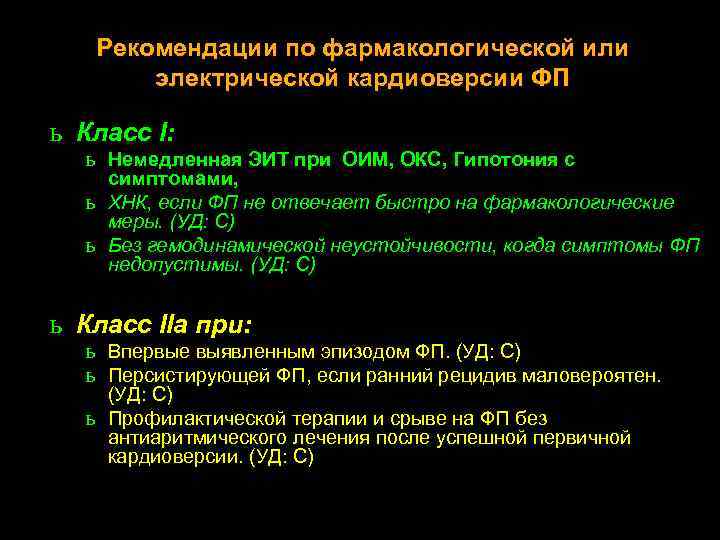 Рекомендации по фармакологической или электрической кардиоверсии ФП

ь Класс I:
ь Немедленная ЭИТ при ОИМ, ОКС, Гипотония с симптомами,
ь ХНК, если ФП не отвечает быстро на фармакологические меры. (УД: С)
ь Без гемодинамической неустойчивости, когда симптомы ФП недопустимы. (УД: С)

ь Класс IIa при:
ь Впервые выявленным эпизодом ФП. (УД: С)
ь Персистирующей ФП, если ранний рецидив маловероятен. (УД: С)
ь Профилактической терапии и срыве на ФП без антиаритмического лечения после успешной первичной кардиоверсии. (УД: С)